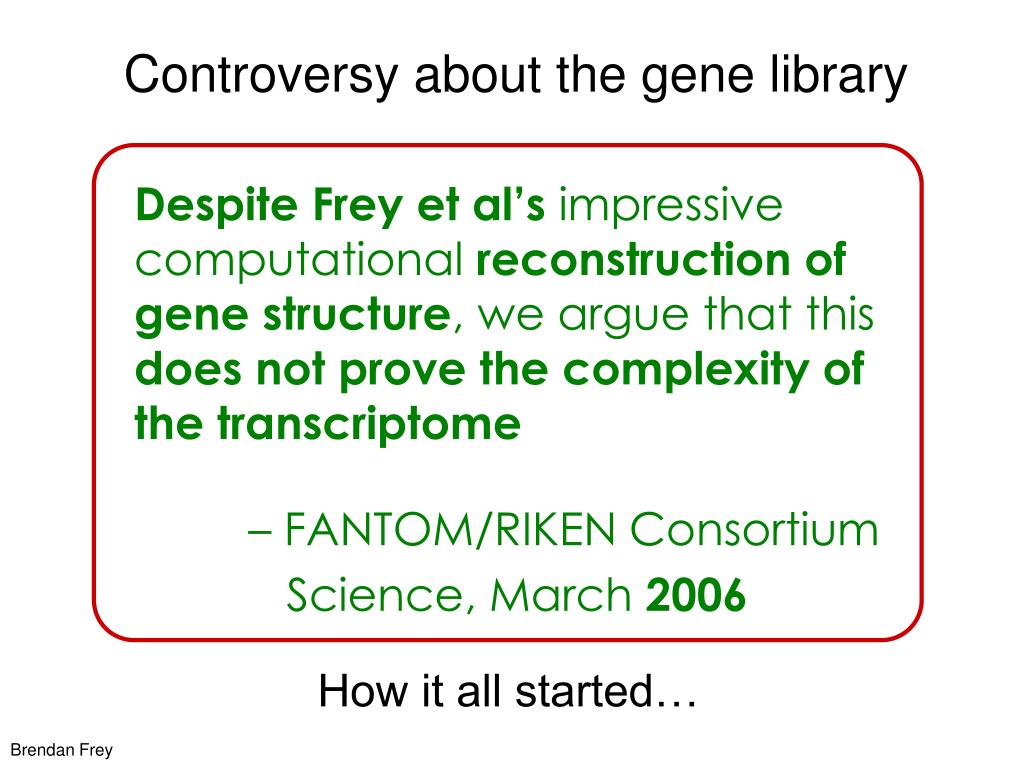 Controversy about the gene library

Despite Frey et al's impressive computational reconstruction of gene structure, we argue that this does not prove the complexity of the transcriptome

– FANTOM/RIKEN Consortium
Science, March 2006

How it all started…

Brendan Frey